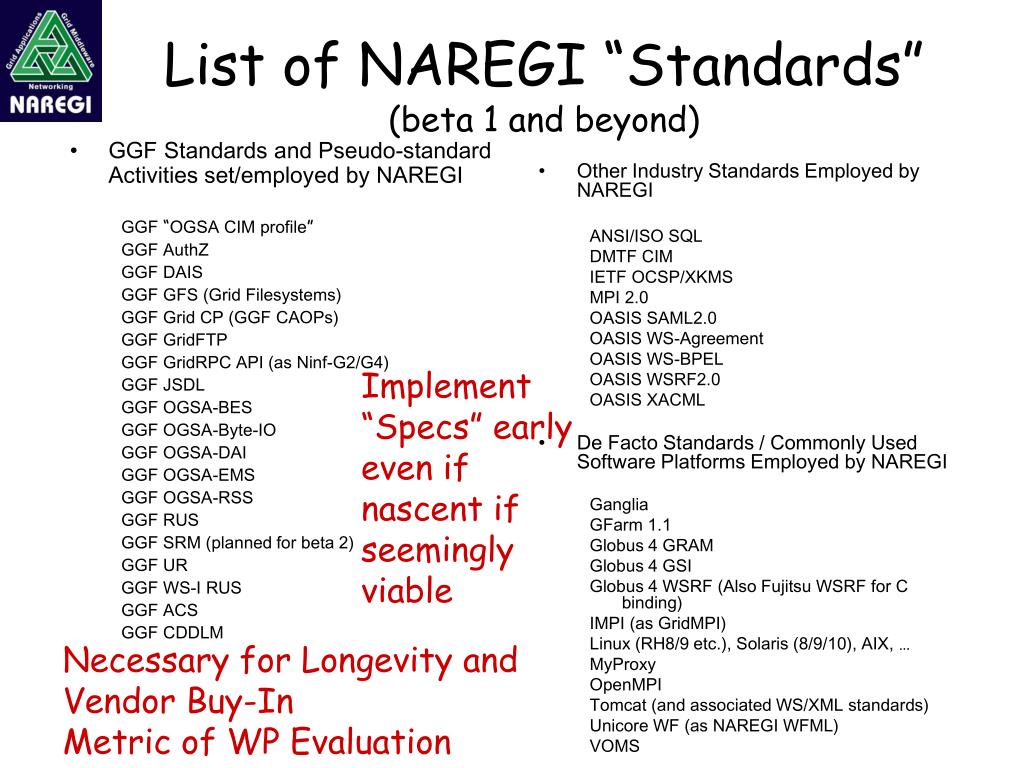 Grid Applications Grid Middleware Networking
NAREGI

List of NAREGI “Standards”
(beta 1 and beyond)

• GGF Standards and Pseudo-standard Activities set/employed by NAREGI

GGF “OGSA CIM profile”
GGF AuthZ
GGF DAIS
GGF GFS (Grid Filesystems)
GGF Grid CP (GGF CAOPs)
GGF GridFTP
GGF GridRPC API (as Ninf-G2/G4)
GGF JSDL
GGF OGSA-BES
GGF OGSA-Byte-IO
GGF OGSA-DAI
GGF OGSA-EMS
GGF OGSA-RSS
GGF RUS
GGF SRM (planned for beta 2)
GGF UR
GGF WS-I RUS
GGF ACS
GGF CDDLM

Implement “Specs” early even if nascent if seemingly viable

Necessary for Longevity and Vendor Buy-In
Metric of WP Evaluation

• Other Industry Standards Employed by NAREGI

ANSI/ISO SQL
DMTF CIM
IETF OCSP/XKMS
MPI 2.0
OASIS SAML2.0
OASIS WS-Agreement
OASIS WS-BPEL
OASIS WSRF2.0
OASIS XACML

• De Facto Standards / Commonly Used Software Platforms Employed by NAREGI

Ganglia
GFarm 1.1
Globus 4 GRAM
Globus 4 GSI
Globus 4 WSRF (Also Fujitsu WSRF for C binding)
IMPI (as GridMPI)
Linux (RH8/9 etc.), Solaris (8/9/10), AIX, …
MyProxy
OpenMPI
Tomcat (and associated WS/XML standards)
Unicore WF (as NAREGI WFML)
VOMS